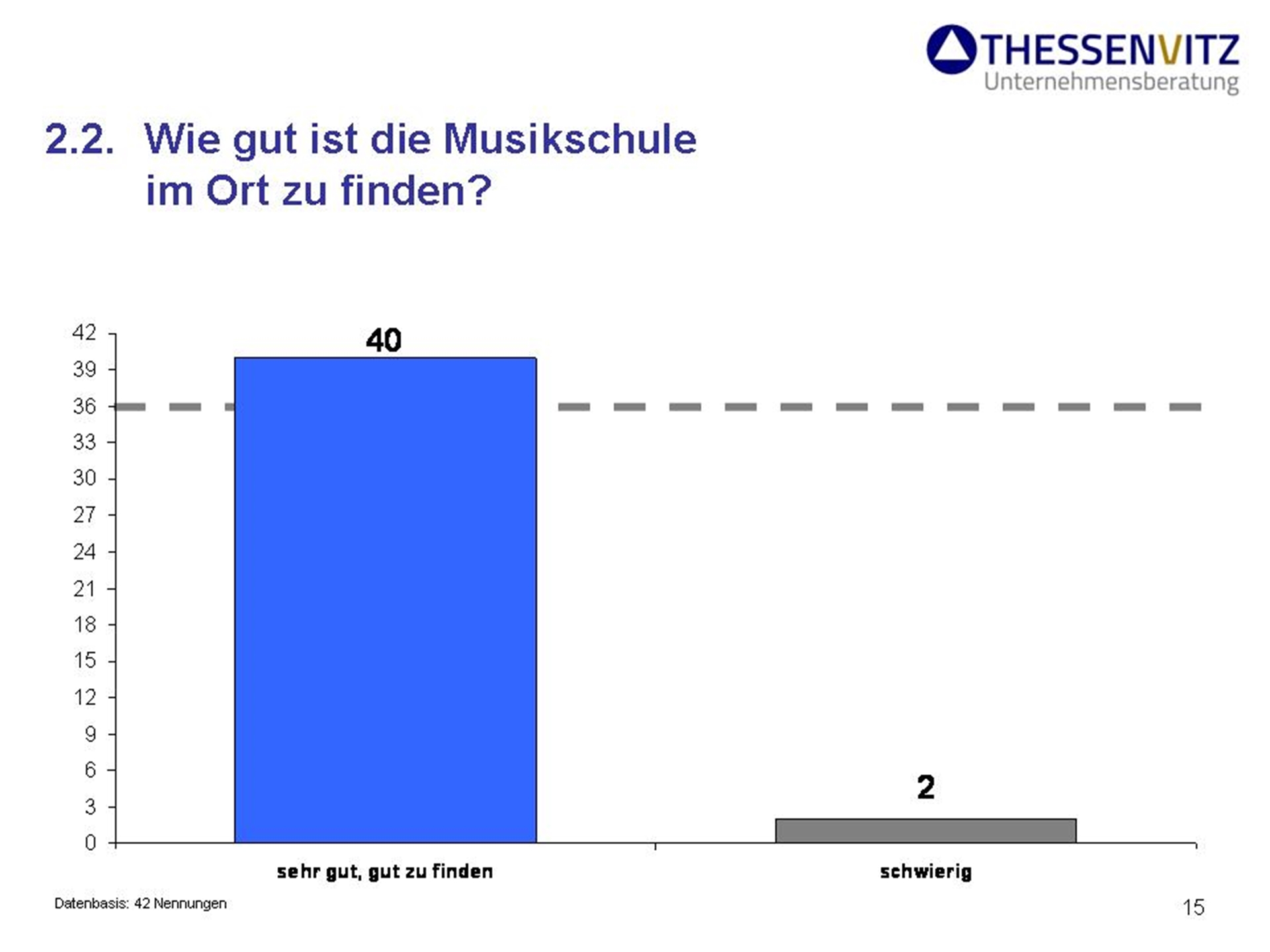 THESSENVITZ
Unternehmensberatung

2.2. Wie gut ist die Musikschule im Ort zu finden?

42
39
36
33
30
27
24
21
18
15
12
9
6
3
0

40

2

sehr gut, gut zu finden

schwierig

Datenbasis: 42 Nennungen

15